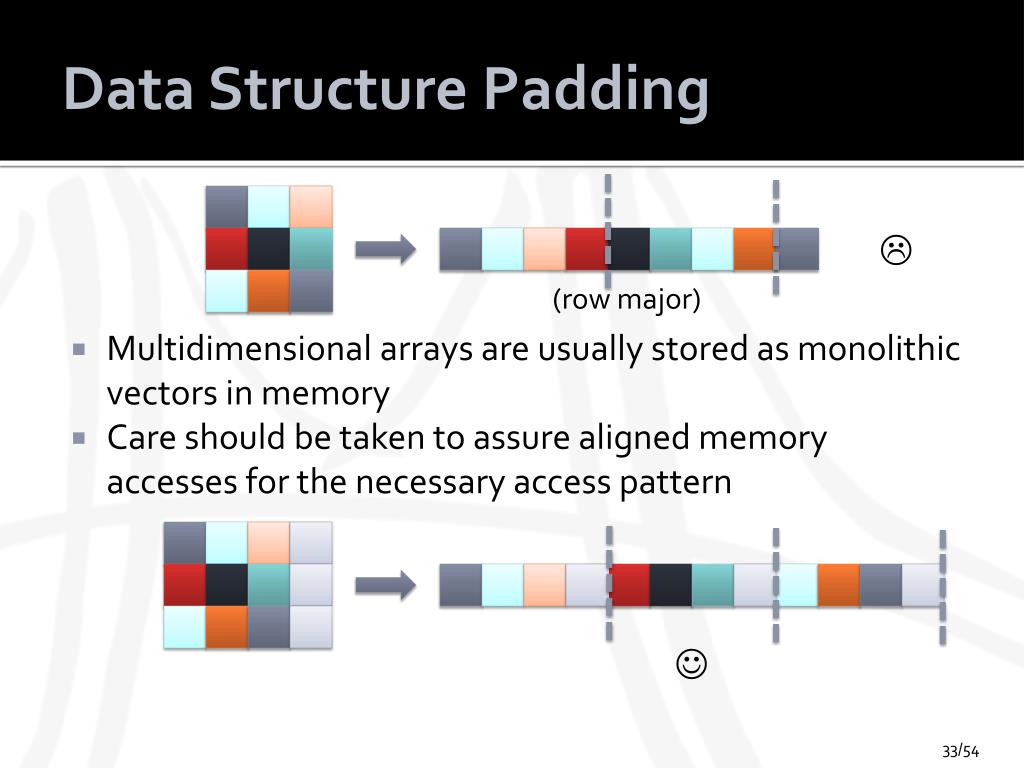 Data Structure Padding

☹

(row major)

▪ Multidimensional arrays are usually stored as monolithic vectors in memory
▪ Care should be taken to assure aligned memory accesses for the necessary access pattern

☺

33/54